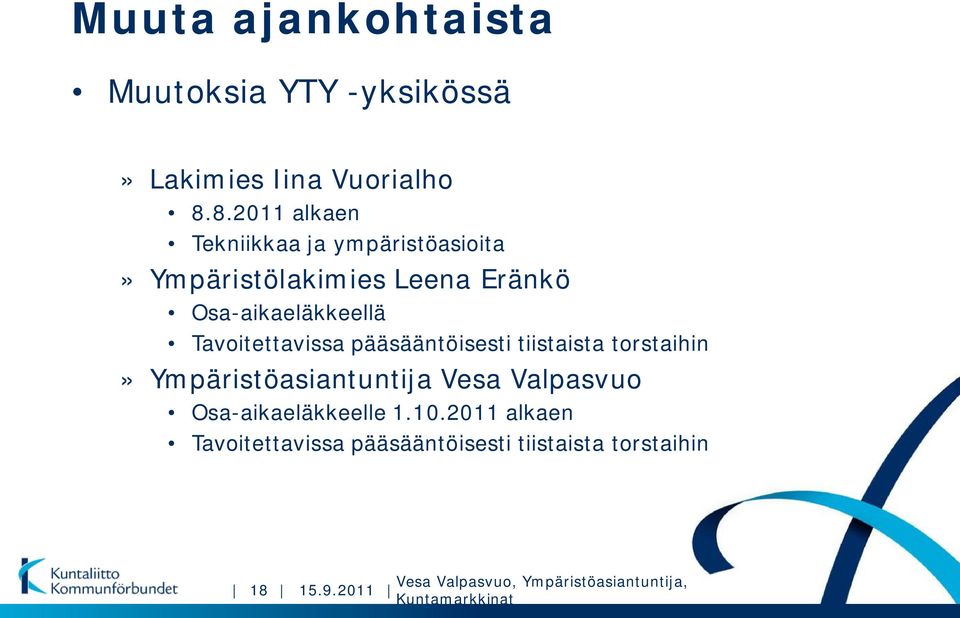 Muuta ajankohtaista

• Muutoksia YTY -yksikössä

» Lakimies Iina Vuorialho
• 8.8.2011 alkaen
• Tekniikkaa ja ympäristöasioita

» Ympäristölakimies Leena Eränkö
• Osa-aikaeläkkeellä
• Tavoitettavissa pääsääntöisesti tiistaista torstaihin

» Ympäristöasiantuntija Vesa Valpasvuo
• Osa-aikaeläkkeelle 1.10.2011 alkaen
• Tavoitettavissa pääsääntöisesti tiistaista torstaihin

Kuntaliitto Kommunförbundet | 18 | 15.9.2011 | Vesa Valpasvuo, Ympäristöasiantuntija, Kuntamarkkinat